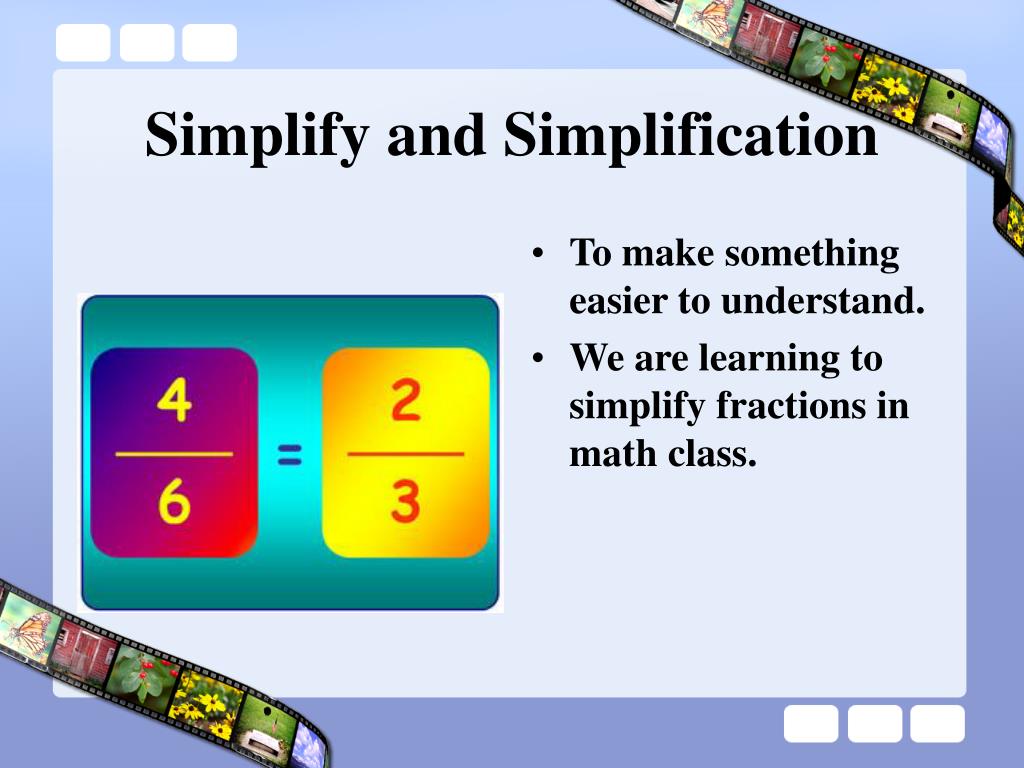 Simplify and Simplification

$\frac{4}{6} = \frac{2}{3}$

• To make something easier to understand.
• We are learning to simplify fractions in math class.